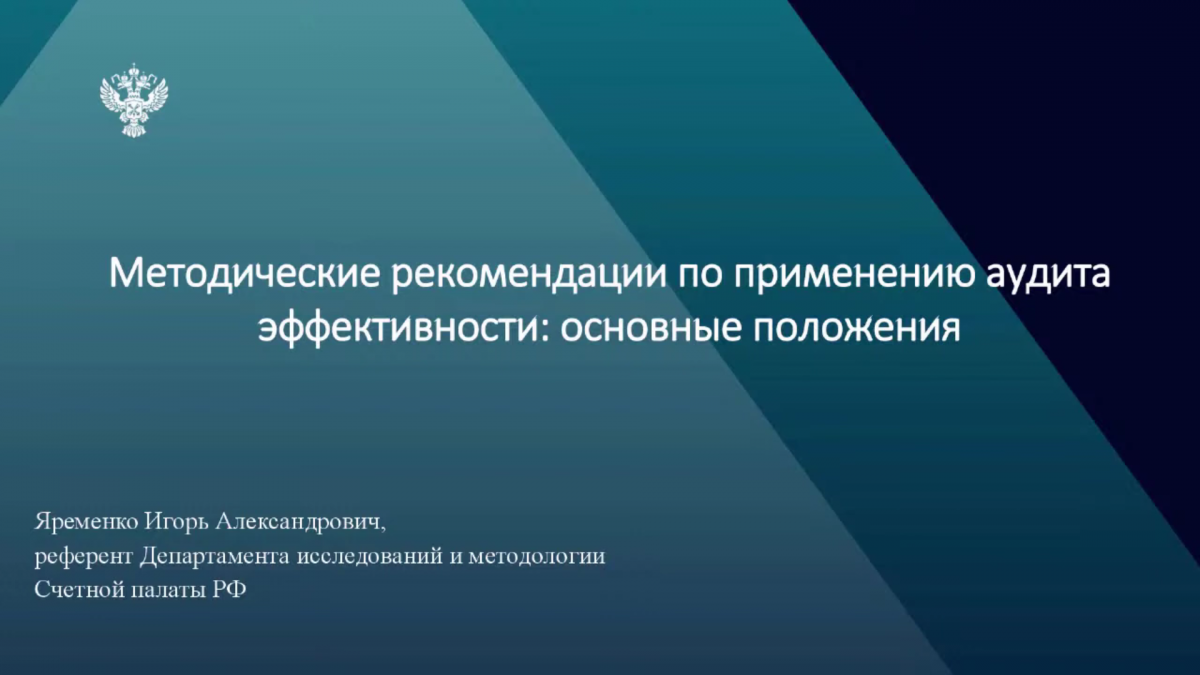 Методические рекомендации по применению аудита эффективности: основные положения

Яременко Игорь Александрович,
референт Департамента исследований и методологии
Счетной палаты РФ